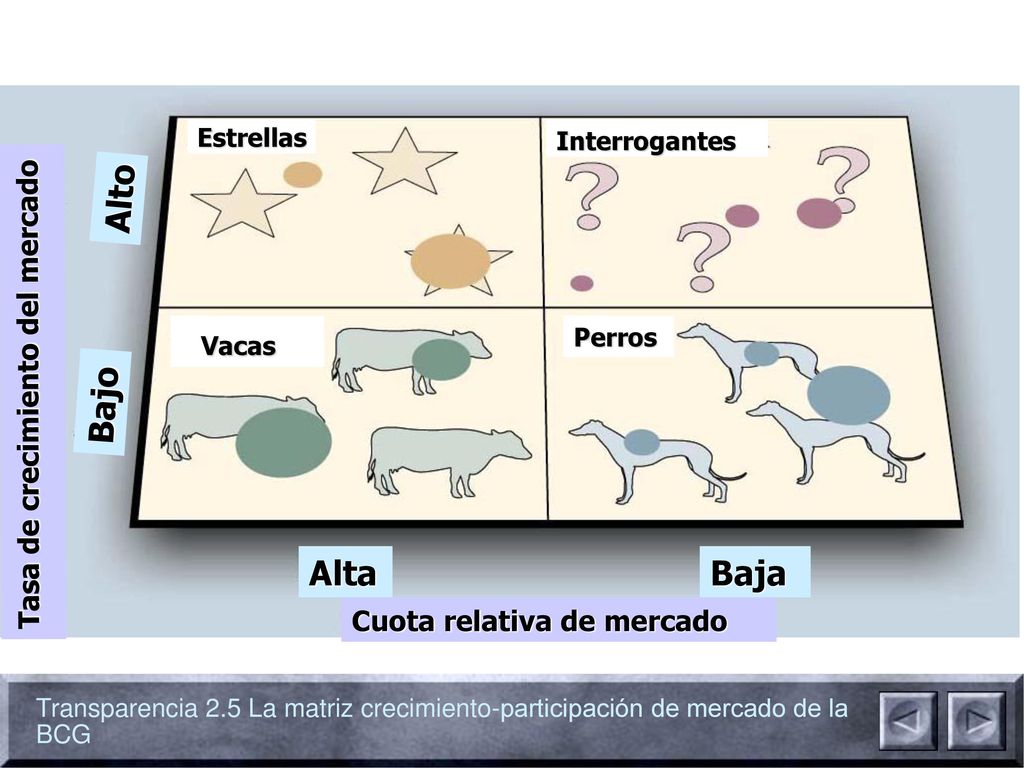 Tasa de crecimiento del mercado

Alto

Bajo

Estrellas

Interrogantes

Vacas

Perros

Alta

Baja

Cuota relativa de mercado

Transparencia 2.5 La matriz crecimiento-participación de mercado de la BCG